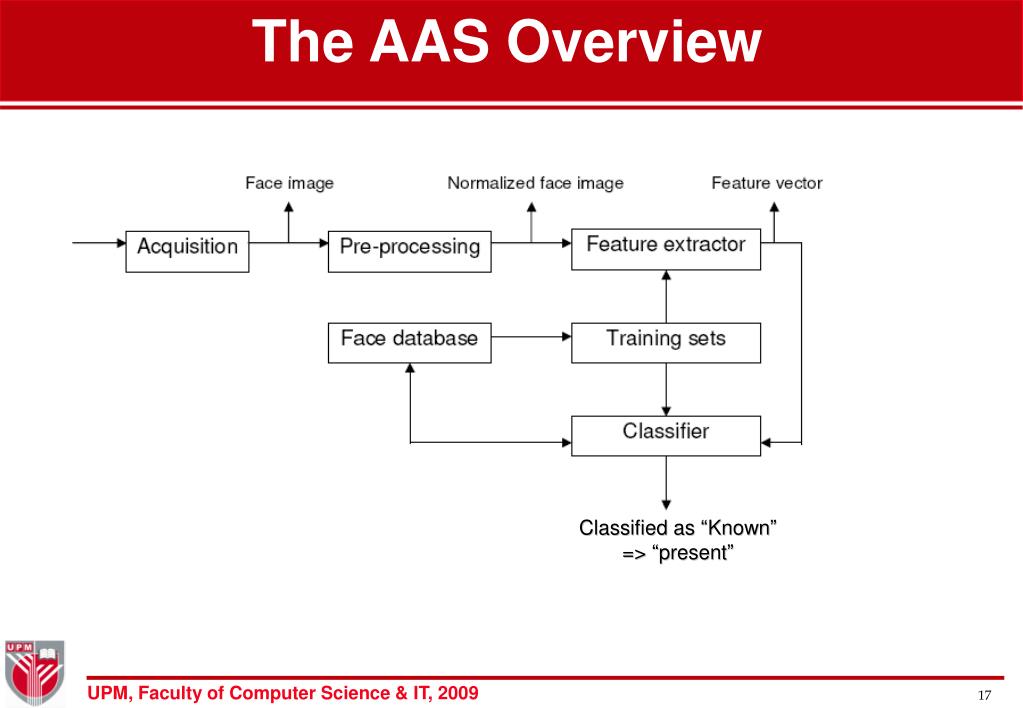 The AAS Overview

Face image

Normalized face image

Feature vector

Acquisition

Pre-processing

Feature extractor

Face database

Training sets

Classifier

Classified as “Known” => “present”

UPM

UPM, Faculty of Computer Science & IT, 2009

17